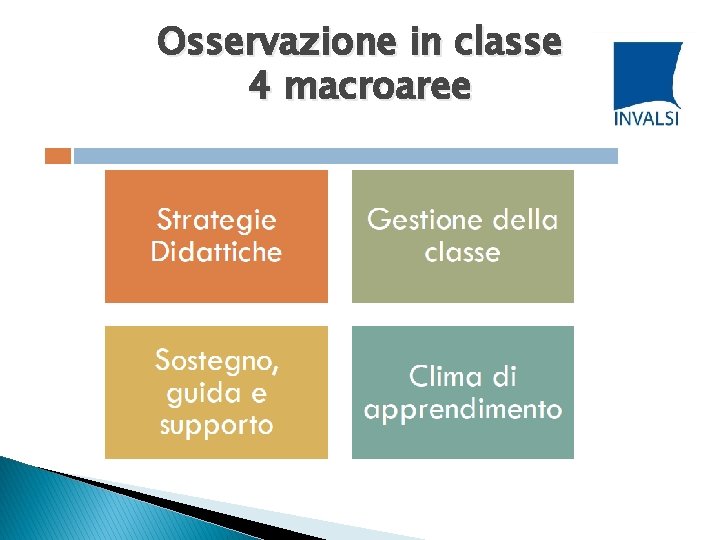 Osservazione in classe
4 macroaree

INVALSI

Strategie Didattiche

Gestione della classe

Sostegno, guida e supporto

Clima di apprendimento